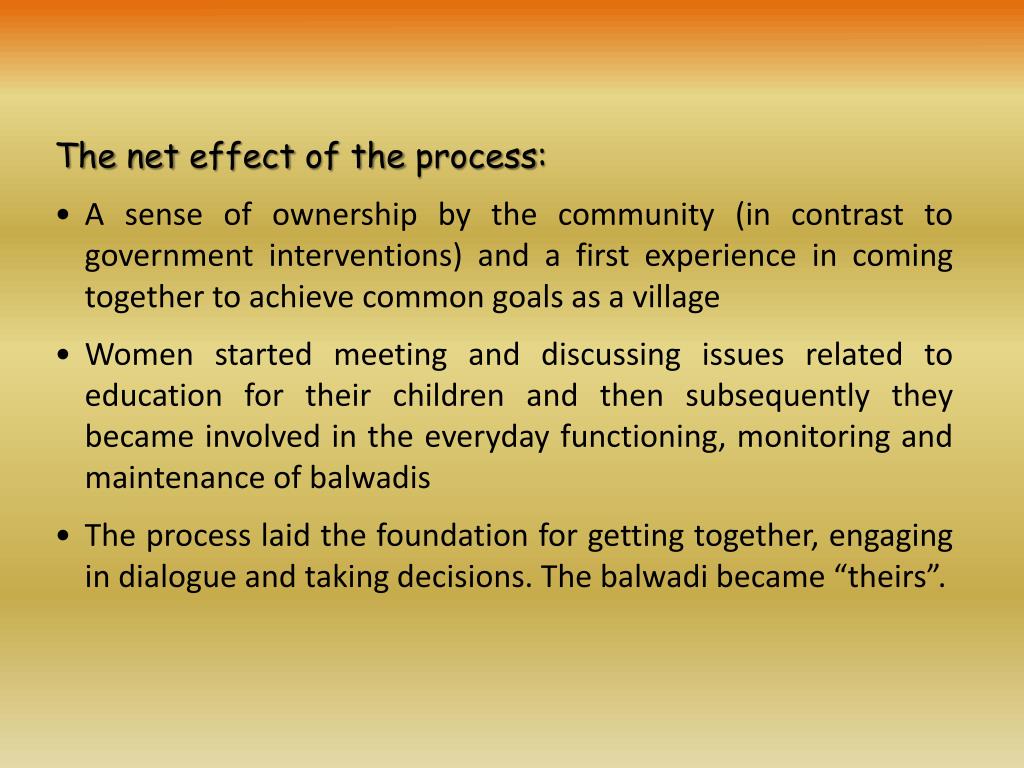 The net effect of the process:

• A sense of ownership by the community (in contrast to government interventions) and a first experience in coming together to achieve common goals as a village

• Women started meeting and discussing issues related to education for their children and then subsequently they became involved in the everyday functioning, monitoring and maintenance of balwadis

• The process laid the foundation for getting together, engaging in dialogue and taking decisions. The balwadi became “theirs”.